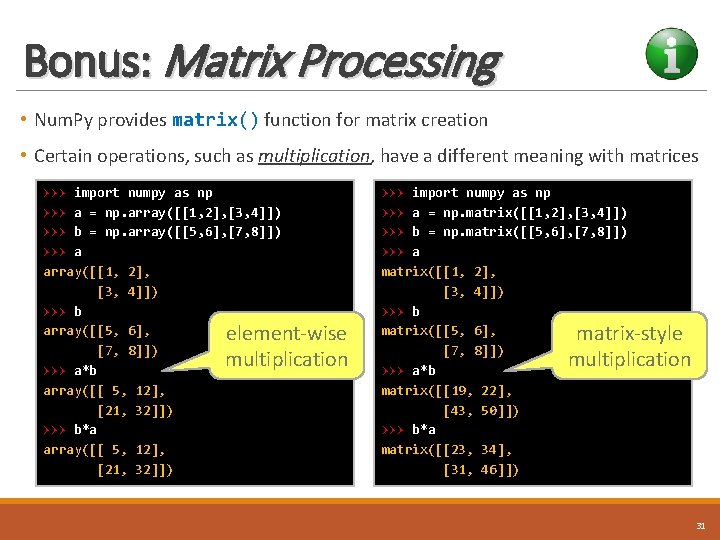 Bonus: Matrix Processing

• NumPy provides matrix() function for matrix creation

• Certain operations, such as multiplication, have a different meaning with matrices

>>> import numpy as np
>>> a = np.array([[1,2],[3,4]])
>>> b = np.array([[5,6],[7,8]])
>>> a
array([[1, 2],
       [3, 4]])
>>> b
array([[5, 6],
       [7, 8]])
>>> a*b
array([[ 5, 12],
       [21, 32]])
>>> b*a
array([[ 5, 12],
       [21, 32]])

element-wise multiplication

>>> import numpy as np
>>> a = np.matrix([[1,2],[3,4]])
>>> b = np.matrix([[5,6],[7,8]])
>>> a
matrix([[1, 2],
        [3, 4]])
>>> b
matrix([[5, 6],
        [7, 8]])
>>> a*b
matrix([[19, 22],
        [43, 50]])
>>> b*a
matrix([[23, 34],
        [31, 46]])

matrix-style multiplication

31